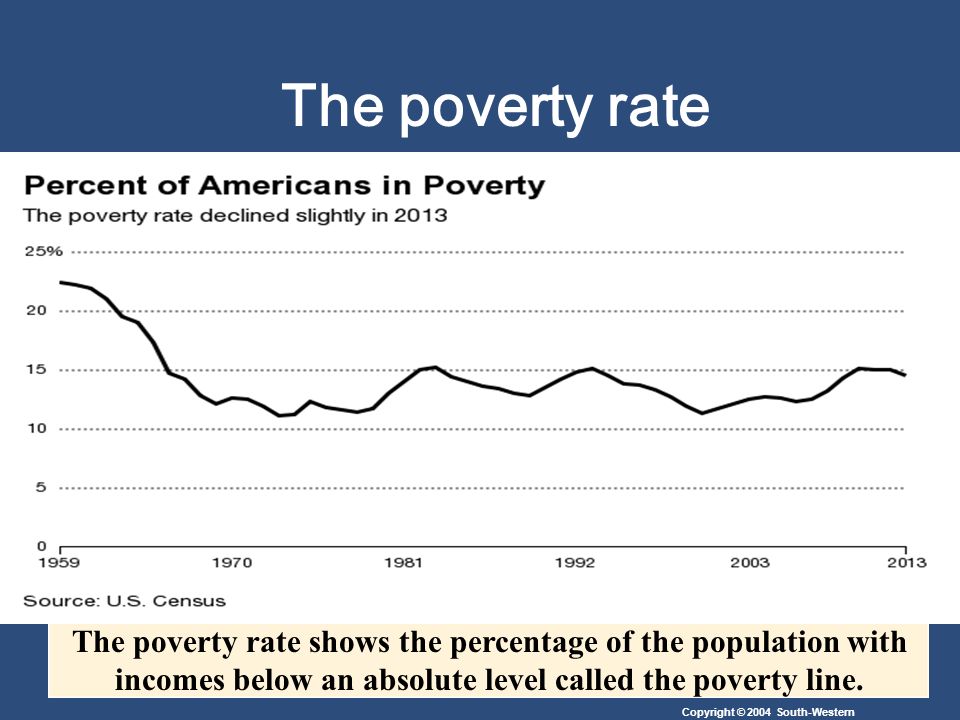 The poverty rate

Percent of Americans in Poverty
The poverty rate declined slightly in 2013

25%
20
15
10
5
0
1959
1970
1981
1992
2003
2013

Source: U.S. Census

The poverty rate shows the percentage of the population with incomes below an absolute level called the poverty line.

Copyright © 2004 South-Western